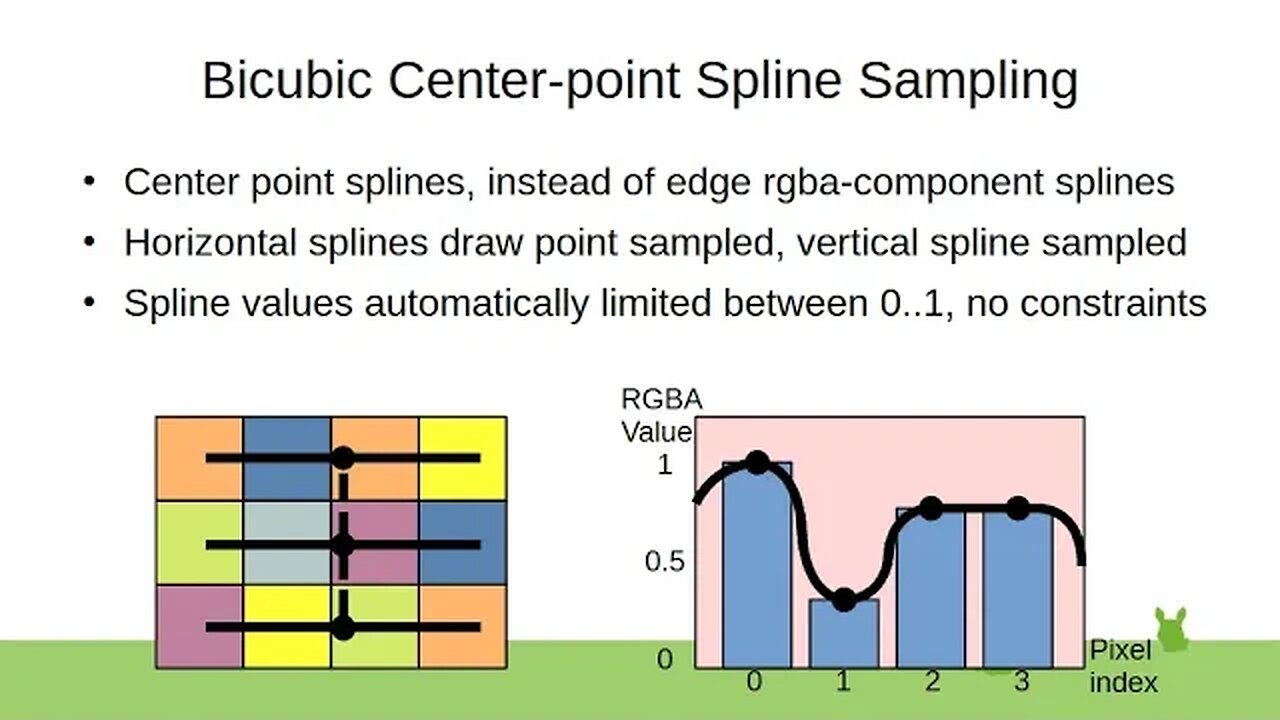 Bicubic Center-point Spline Sampling

• Center point splines, instead of edge rgba-component splines
• Horizontal splines draw point sampled, vertical spline sampled
• Spline values automatically limited between 0..1, no constraints

RGBA Value
1
0.5
0
0
1
2
3
Pixel index